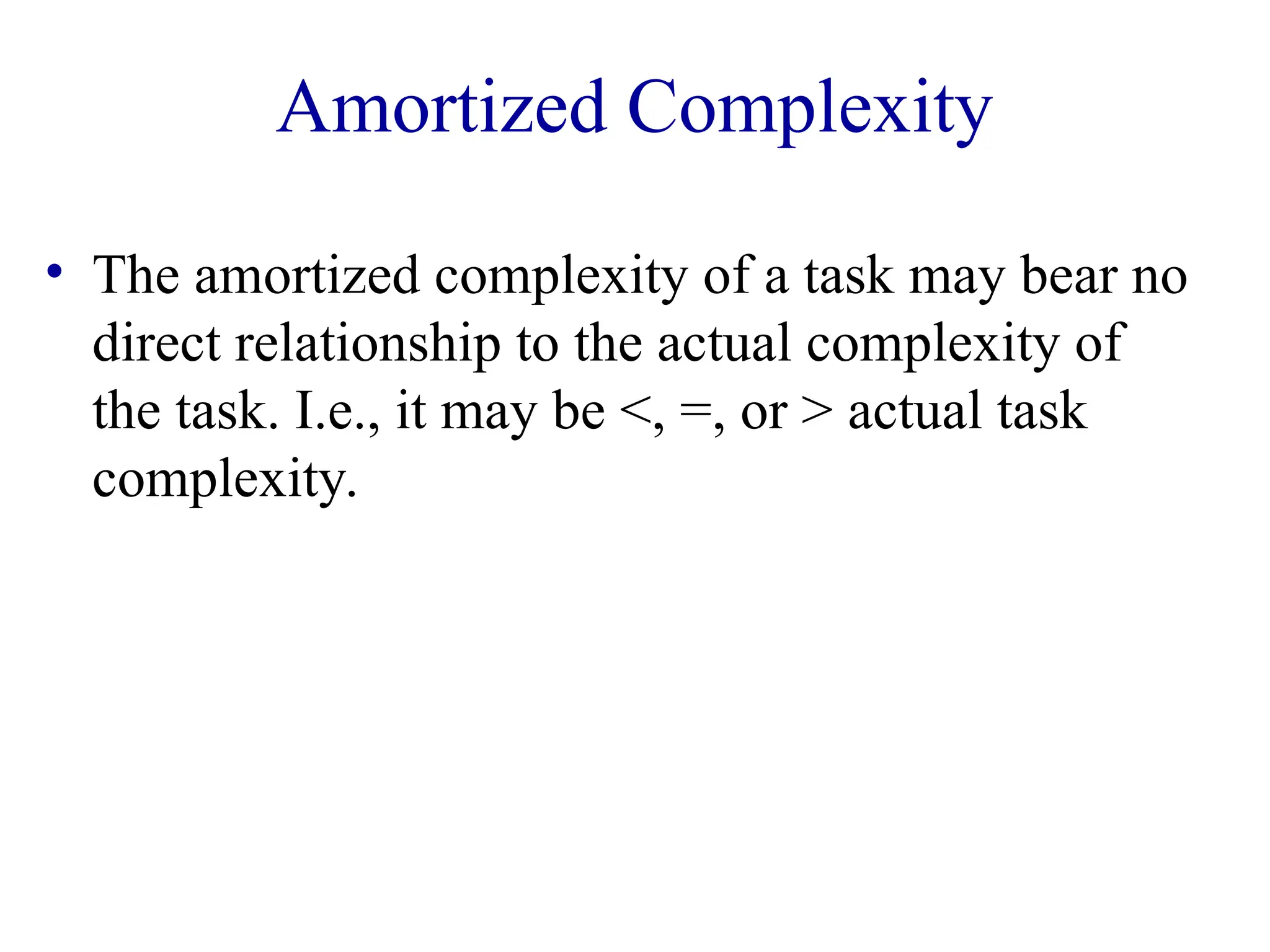 Amortized Complexity

• The amortized complexity of a task may bear no direct relationship to the actual complexity of the task. I.e., it may be <, =, or > actual task complexity.